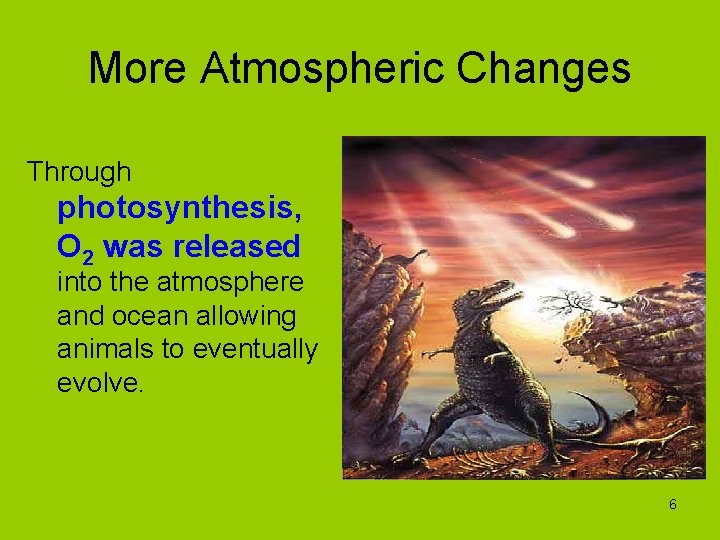 More Atmospheric Changes

Through photosynthesis, $O_2$ was released into the atmosphere and ocean allowing animals to eventually evolve.

6